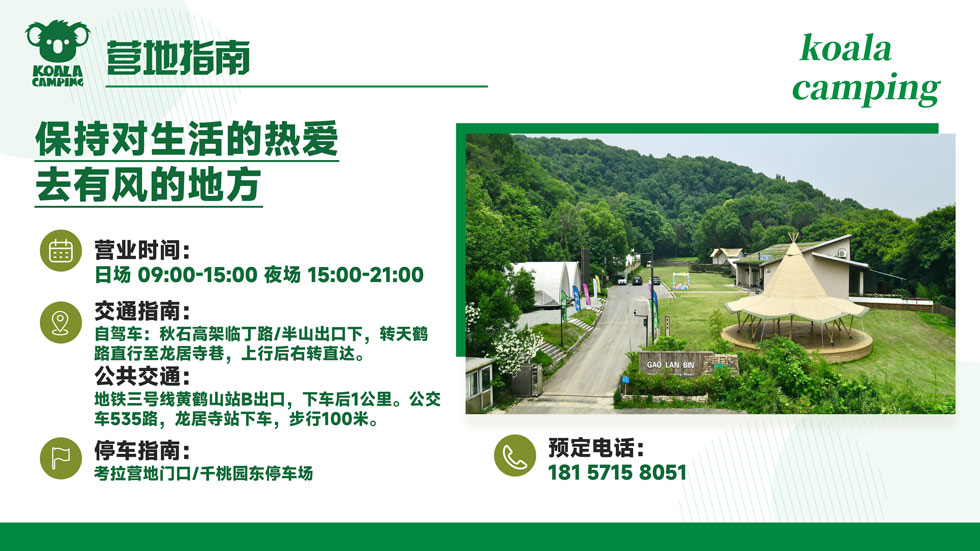 KOALA CAMPING

营地指南

koala camping

保持对生活的热爱
去有风的地方

营业时间：
日场 09:00-15:00 夜场 15:00-21:00

交通指南：
自驾车：秋石高架临丁路/半山出口下，转天鹤路直行至龙居寺巷，上行后右转直达。
公共交通：
地铁三号线黄鹤山站B出口，下车后1公里。公交车535路，龙居寺站下车，步行100米。

停车指南：
考拉营地门口/千桃园东停车场

GAO LAN BIN

预定电话：
181 5715 8051